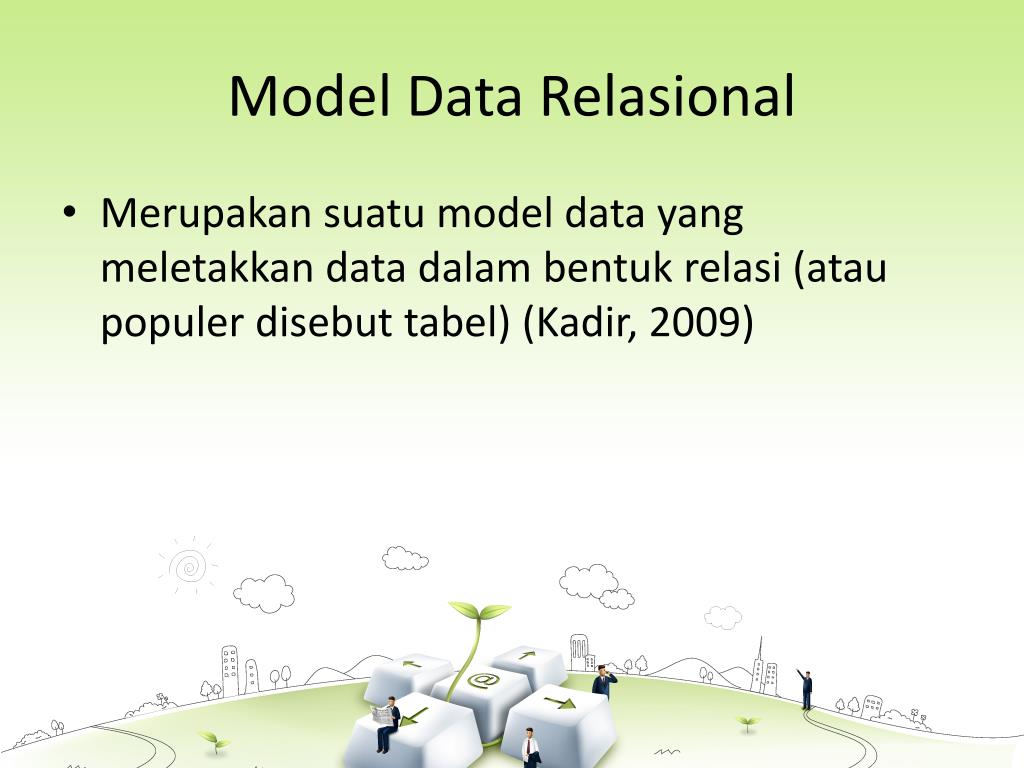 Model Data Relasional

• Merupakan suatu model data yang meletakkan data dalam bentuk relasi (atau populer disebut tabel) (Kadir, 2009)

@